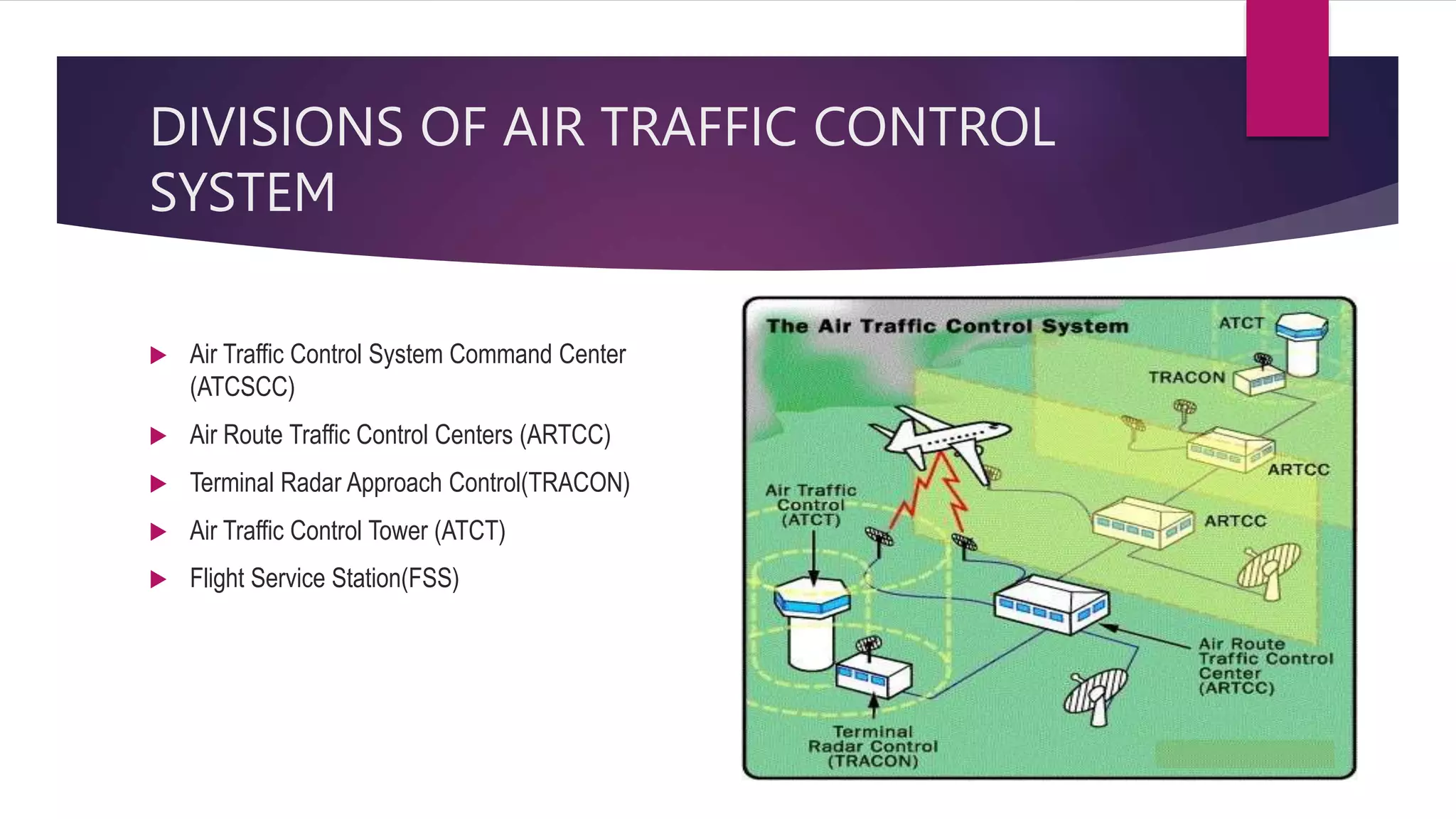 DIVISIONS OF AIR TRAFFIC CONTROL SYSTEM

Air Traffic Control System Command Center (ATCSCC)

Air Route Traffic Control Centers (ARTCC)

Terminal Radar Approach Control(TRACON)

Air Traffic Control Tower (ATCT)

Flight Service Station(FSS)

The Air Traffic Control System

ATCT

TRACON

ARTCC

ARTCC

Air Traffic Control (ATCT)

Air Route Traffic Control Center (ARTCC)

Terminal Radar Control (TRACON)